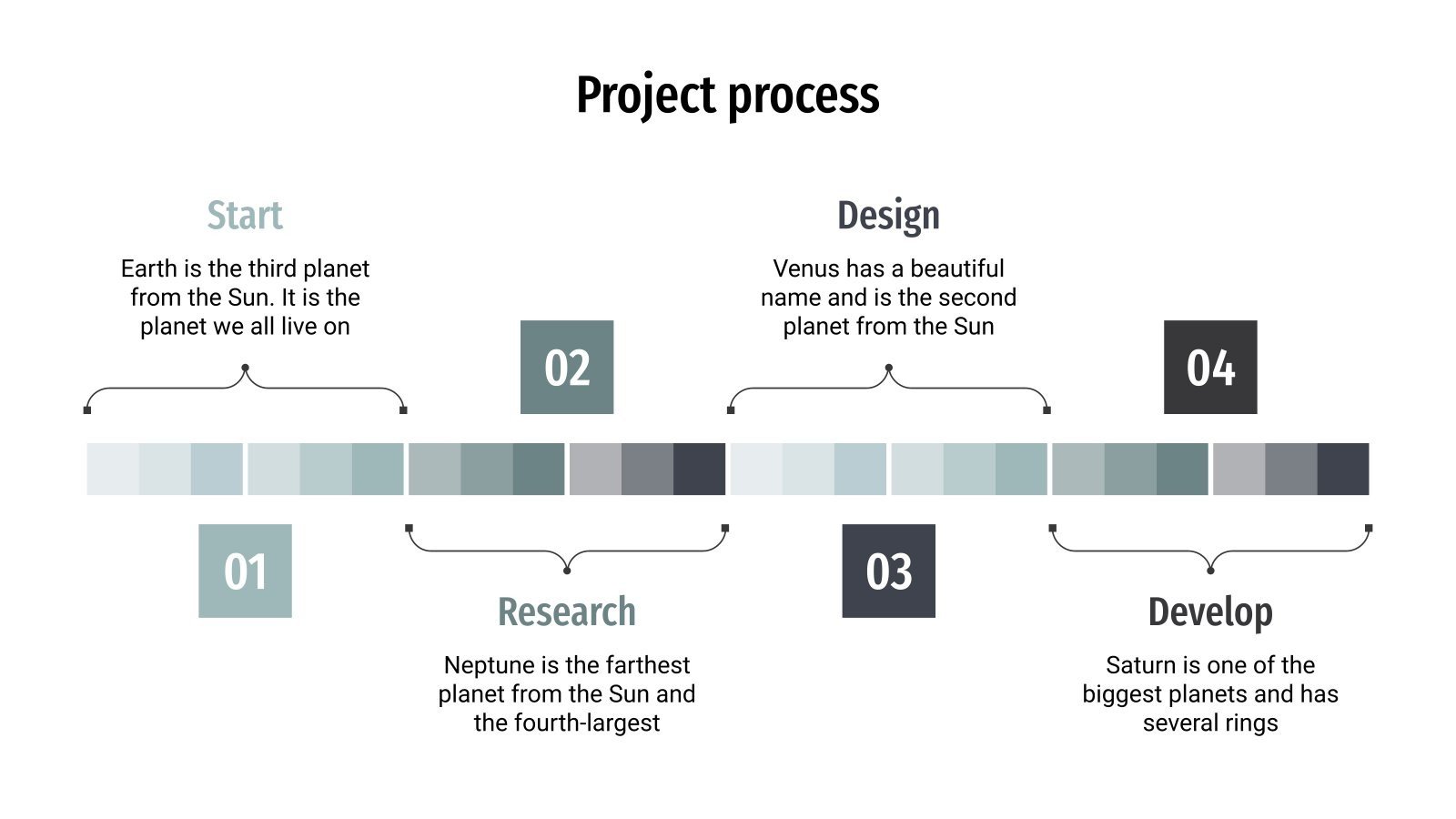 Project process

Start

Earth is the third planet from the Sun. It is the planet we all live on

01

02

Research

Neptune is the farthest planet from the Sun and the fourth-largest

Design

Venus has a beautiful name and is the second planet from the Sun

03

04

Develop

Saturn is one of the biggest planets and has several rings